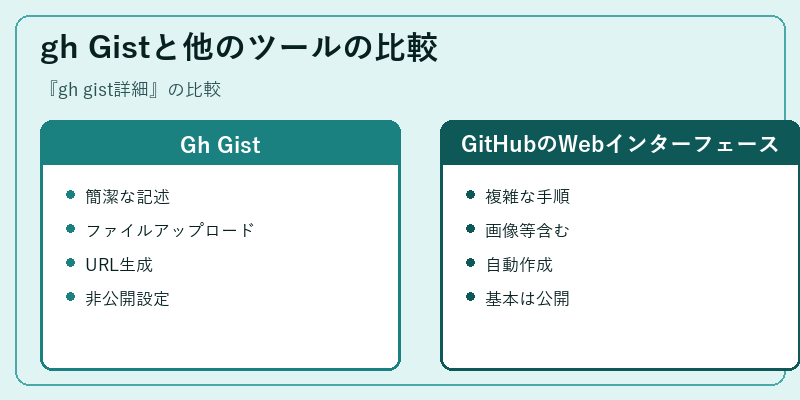 gh Gistと他のツールの比較

『gh gist詳細』の比較

Gh Gist

- 簡潔な記述
- ファイルアップロード
- URL生成
- 非公開設定

GitHubのWebインターフェース

- 複雑な手順
- 画像等含む
- 自動作成
- 基本は公開